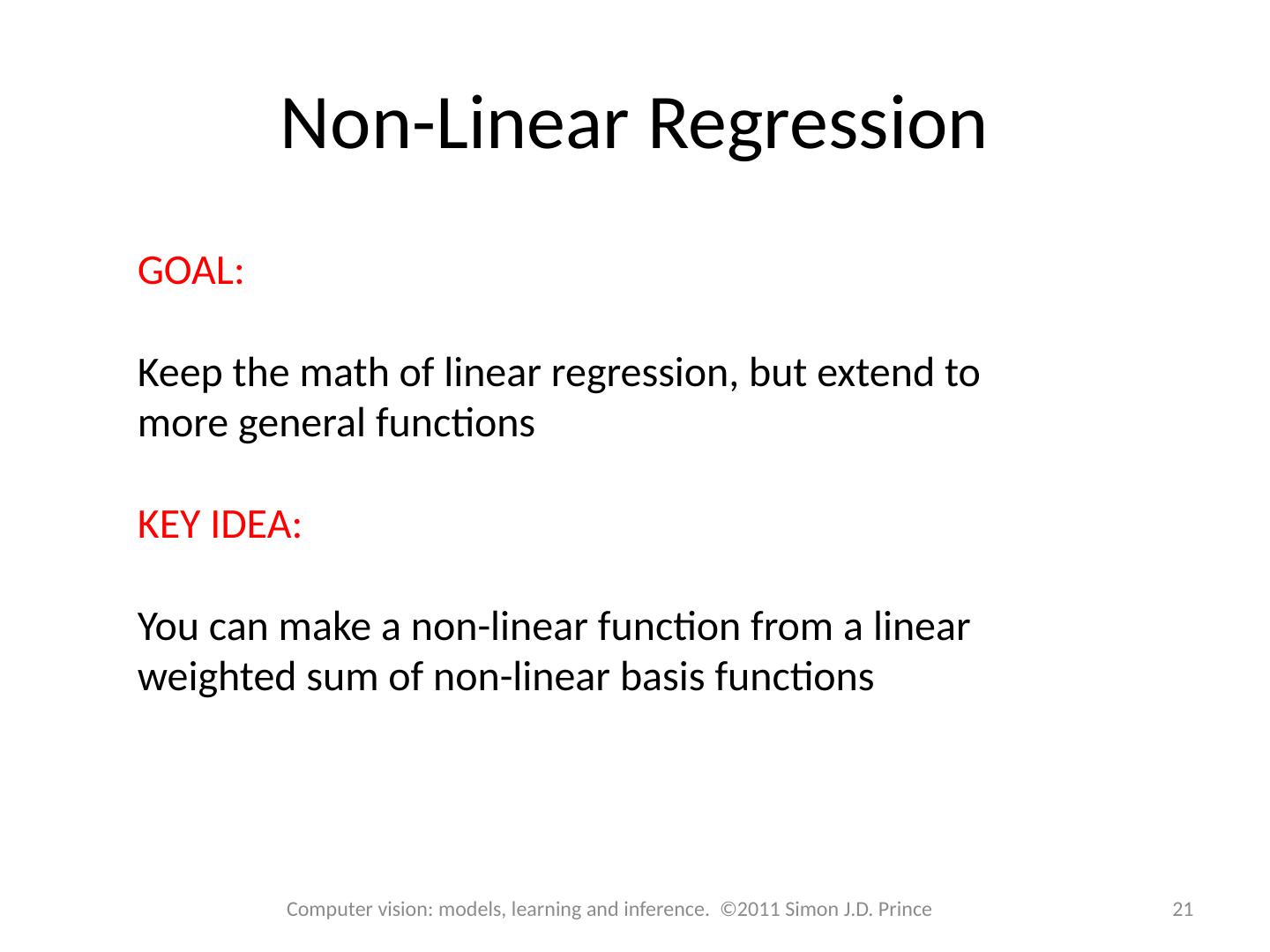 Non-Linear Regression

GOAL:

Keep the math of linear regression, but extend to more general functions

KEY IDEA:

You can make a non-linear function from a linear weighted sum of non-linear basis functions

Computer vision: models, learning and inference. ©2011 Simon J.D. Prince

21